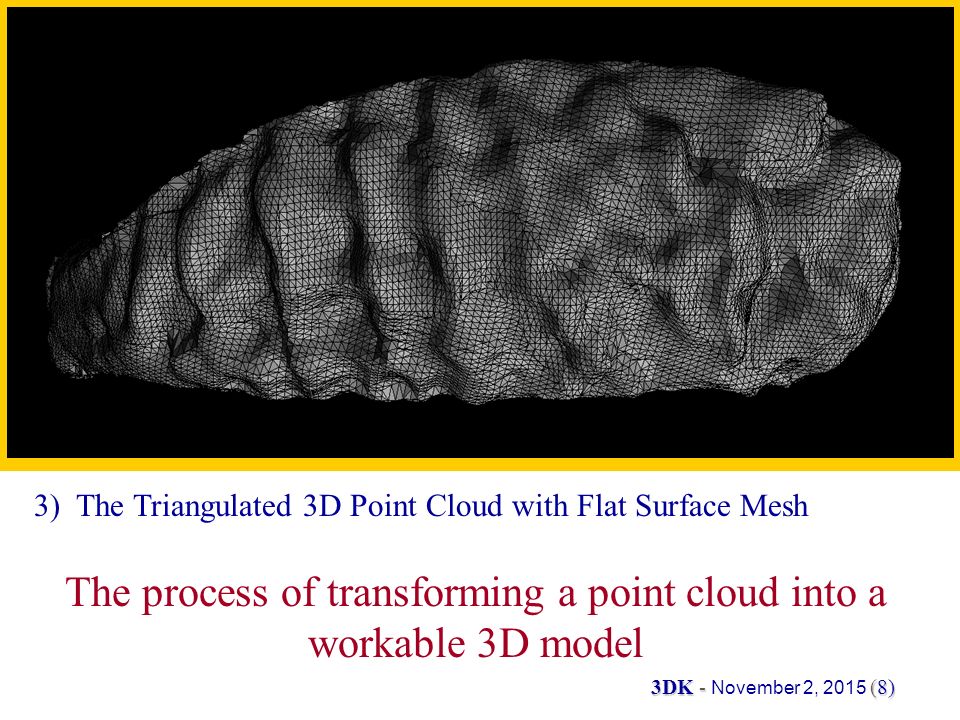 3) The Triangulated 3D Point Cloud with Flat Surface Mesh

The process of transforming a point cloud into a workable 3D model

3DK - November 2, 2015 (8)